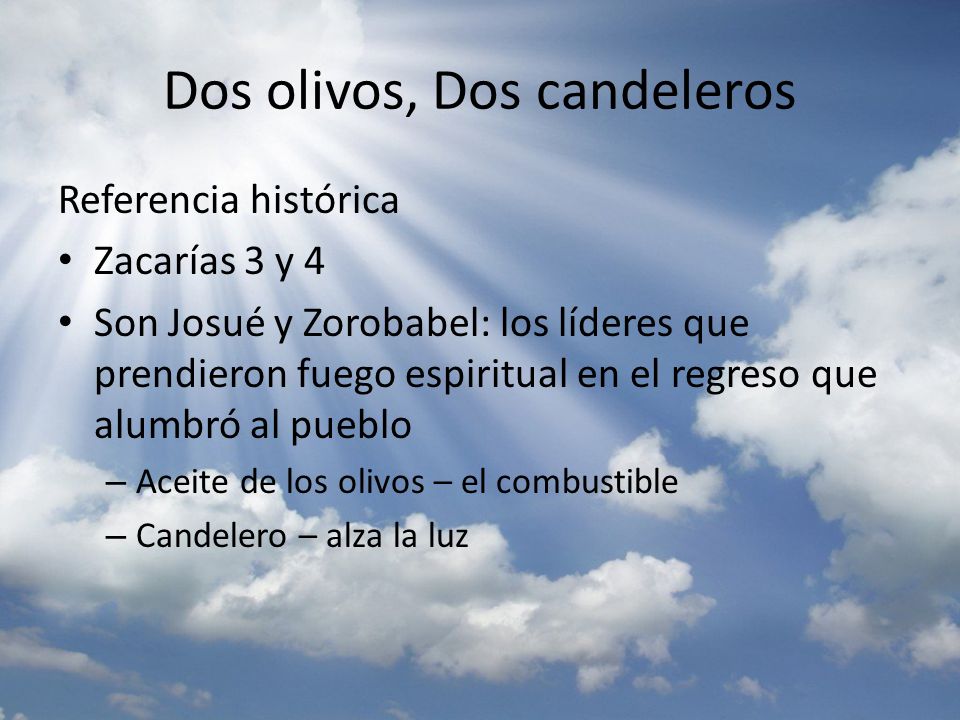 Dos olivos, Dos candeleros

Referencia histórica

• Zacarías 3 y 4
• Son Josué y Zorobabel: los líderes que prendieron fuego espiritual en el regreso que alumbró al pueblo
  – Aceite de los olivos – el combustible
  – Candelero – alza la luz